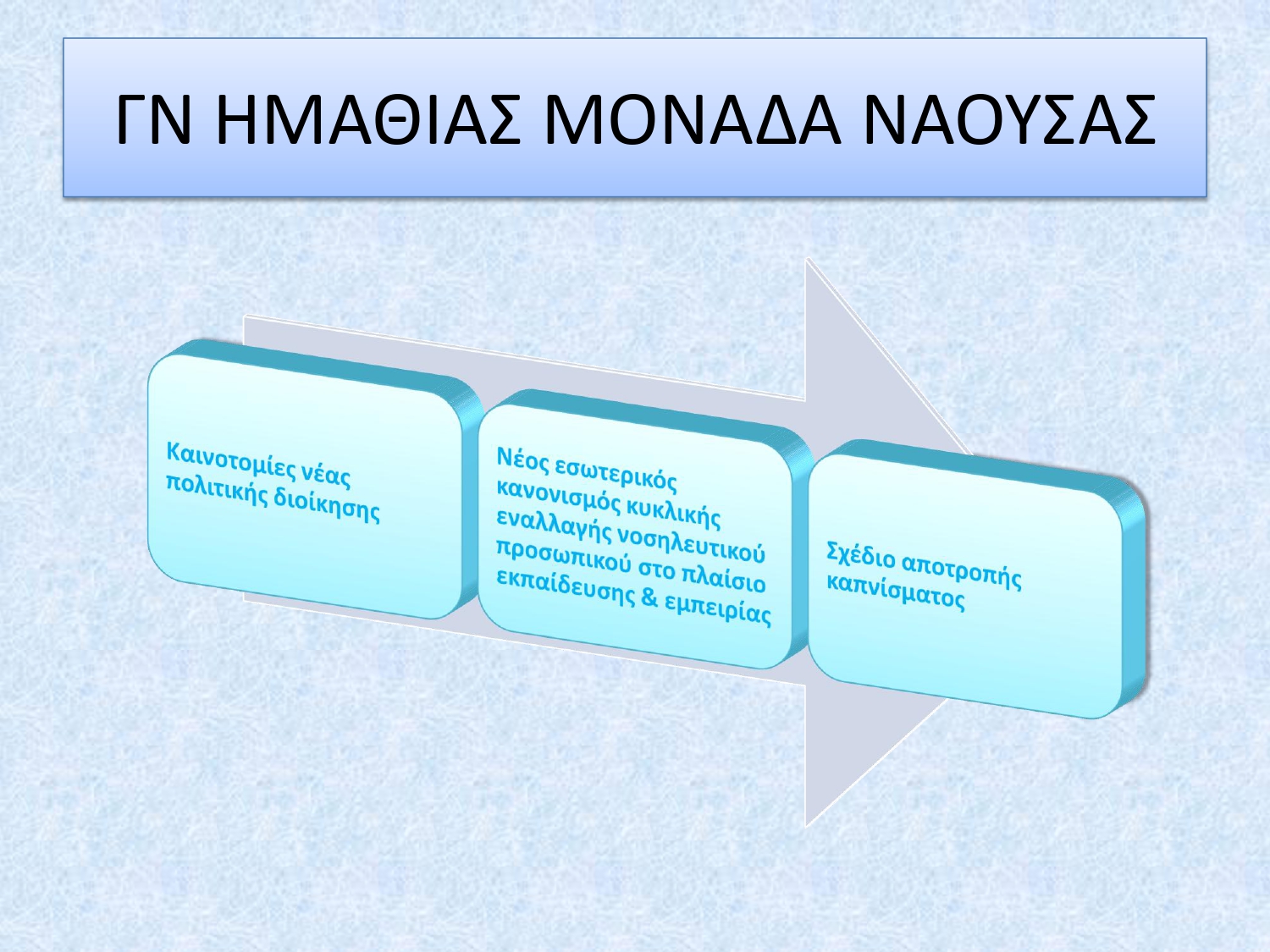 ΓΝ ΗΜΑΘΙΑΣ ΜΟΝΑΔΑ ΝΑΟΥΣΑΣ

Καινοτομίες νέας πολιτικής διοίκησης

Νέος εσωτερικός κανονισμός κυκλικής εναλλαγής νοσηλευτικού προσωπικού στο πλαίσιο εκπαίδευσης & εμπειρίας

Σχέδιο αποτροπής καπνίσματος